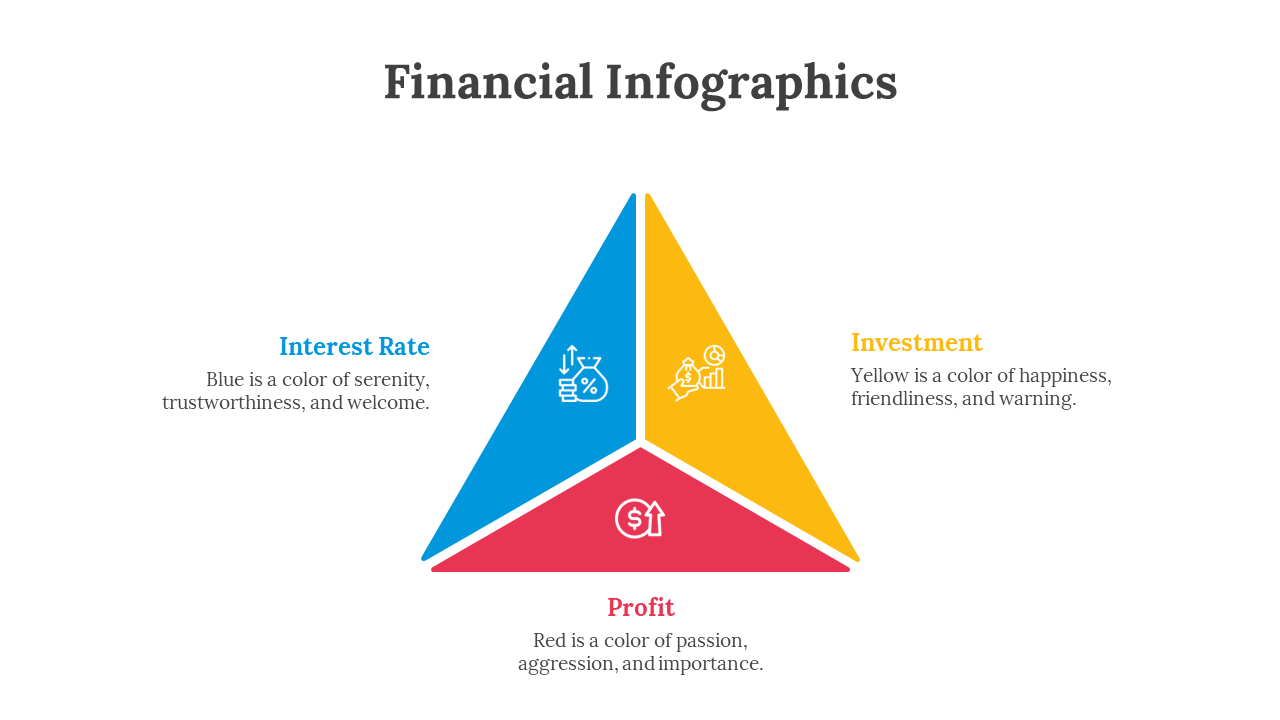 Financial Infographics

Interest Rate
Blue is a color of serenity, trustworthiness, and welcome.

Investment
Yellow is a color of happiness, friendliness, and warning.

Profit
Red is a color of passion, aggression, and importance.